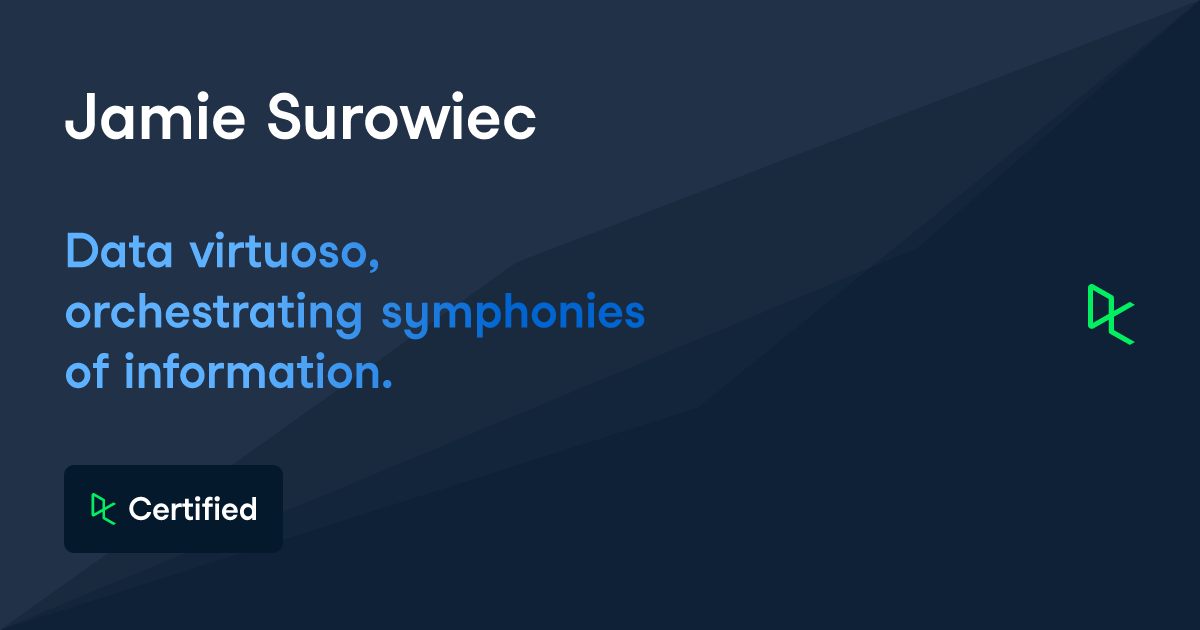 Jamie Surowiec

Data virtuoso, orchestrating symphonies of information.

Certified